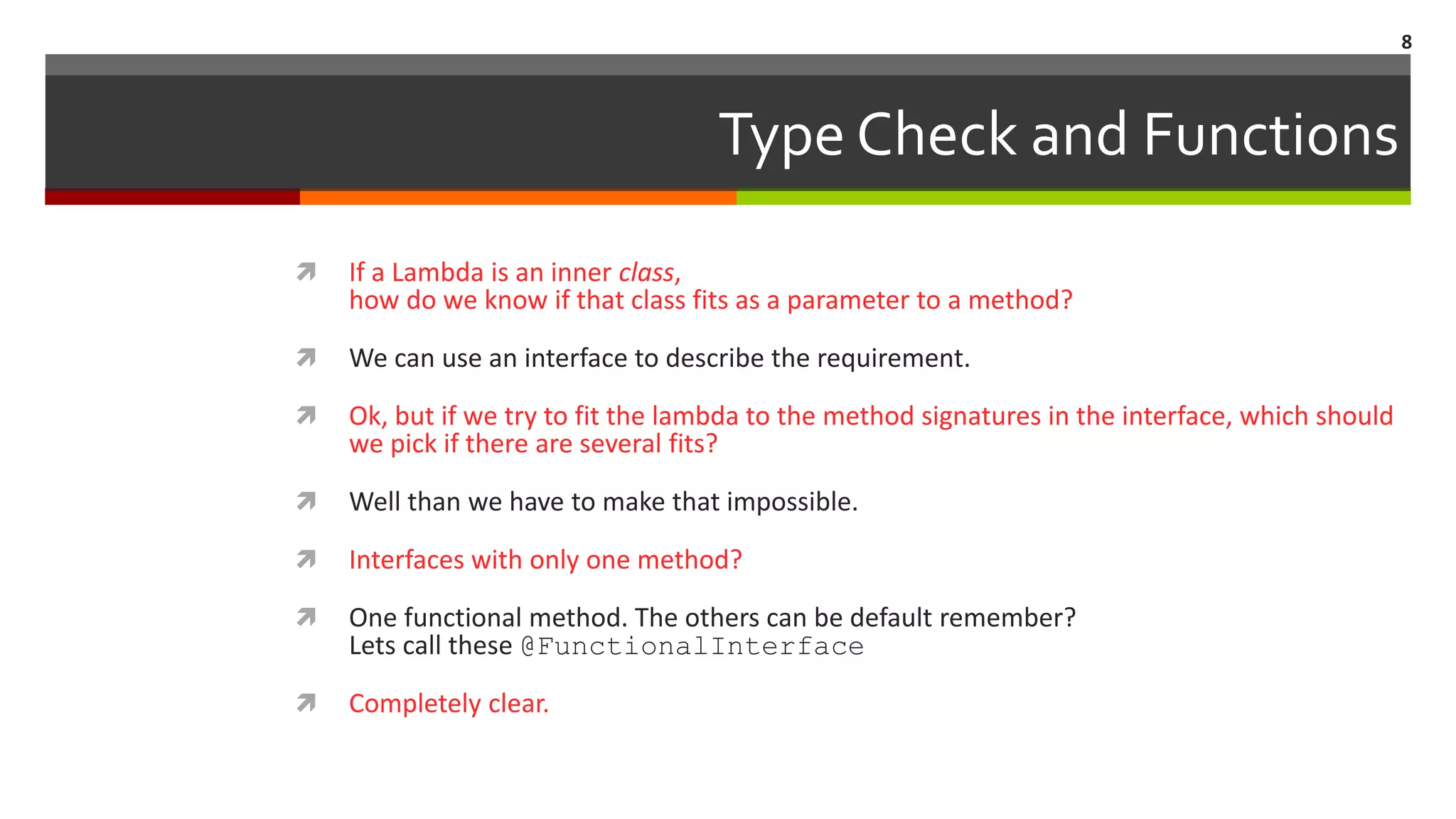 8

Type Check and Functions

If a Lambda is an inner class,
how do we know if that class fits as a parameter to a method?

We can use an interface to describe the requirement.

Ok, but if we try to fit the lambda to the method signatures in the interface, which should we pick if there are several fits?

Well than we have to make that impossible.

Interfaces with only one method?

One functional method. The others can be default remember?
Lets call these @FunctionalInterface

Completely clear.